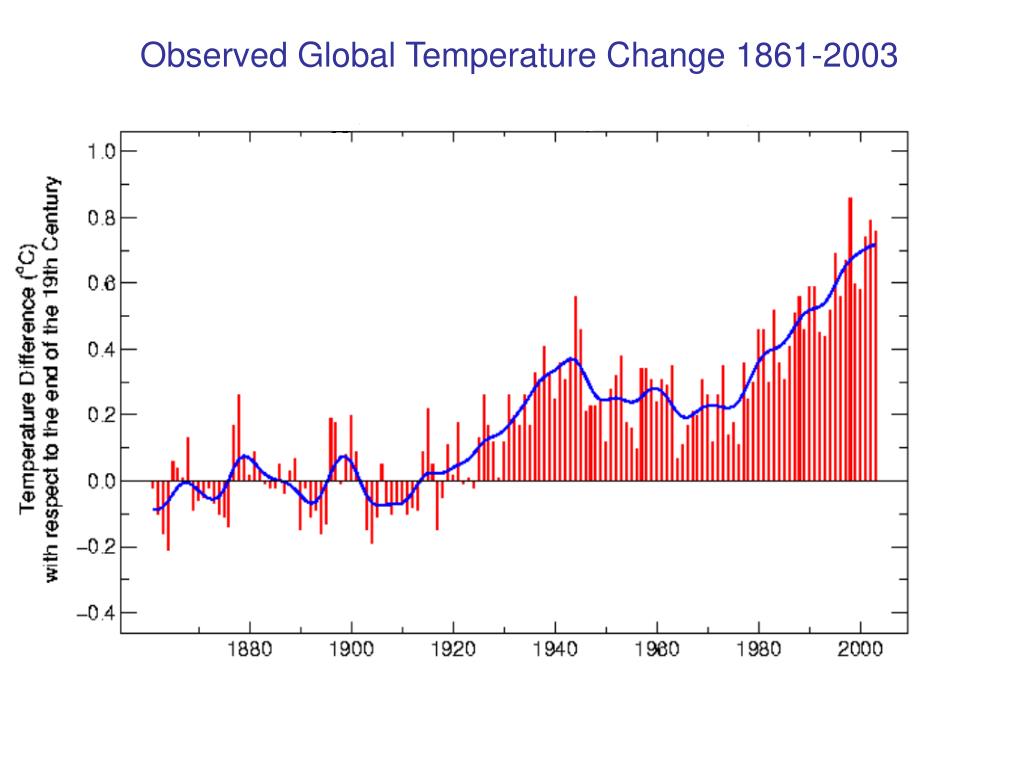 Observed Global Temperature Change 1861-2003

Temperature Difference ($^oC$) with respect to the end of the 19th Century

1.0
0.8
0.6
0.4
0.2
0.0
−0.2
−0.4

1880
1900
1920
1940
1960
1980
2000